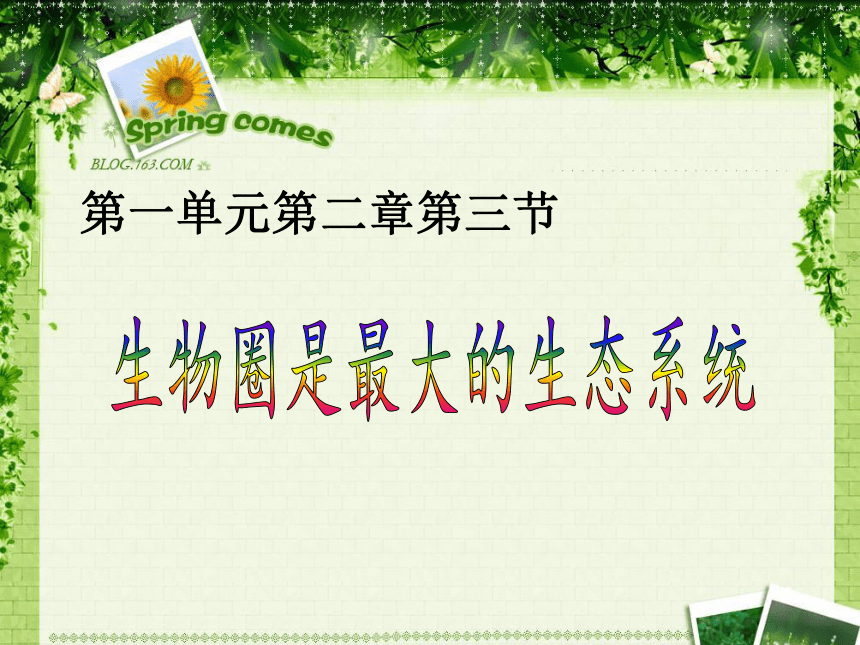 Spring comes
BLOG.163.COM

第一单元第二章第三节

生物圈是最大的生态系统